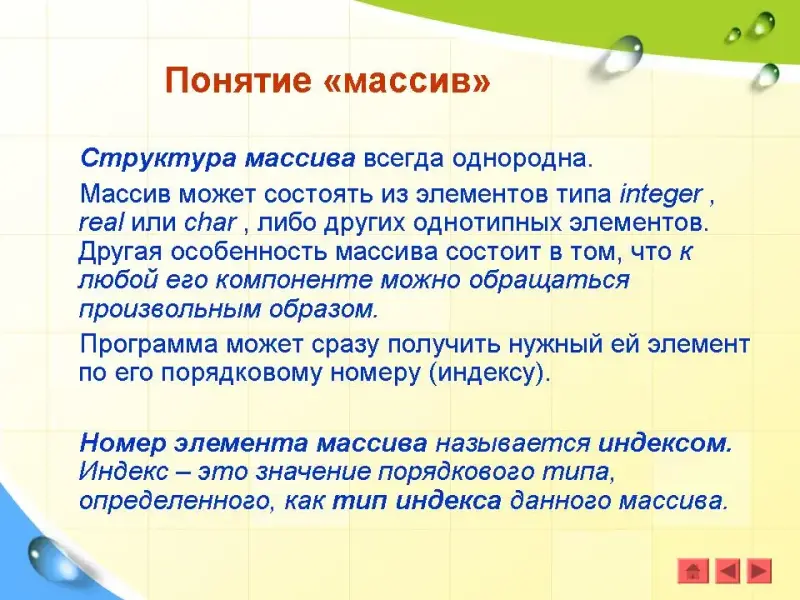 Понятие «массив»

Структура массива всегда однородна.

Массив может состоять из элементов типа integer , real или char , либо других однотипных элементов. Другая особенность массива состоит в том, что к любой его компоненте можно обращаться произвольным образом.

Программа может сразу получить нужный ей элемент по его порядковому номеру (индексу).

Номер элемента массива называется индексом. Индекс – это значение порядкового типа, определенного, как тип индекса данного массива.